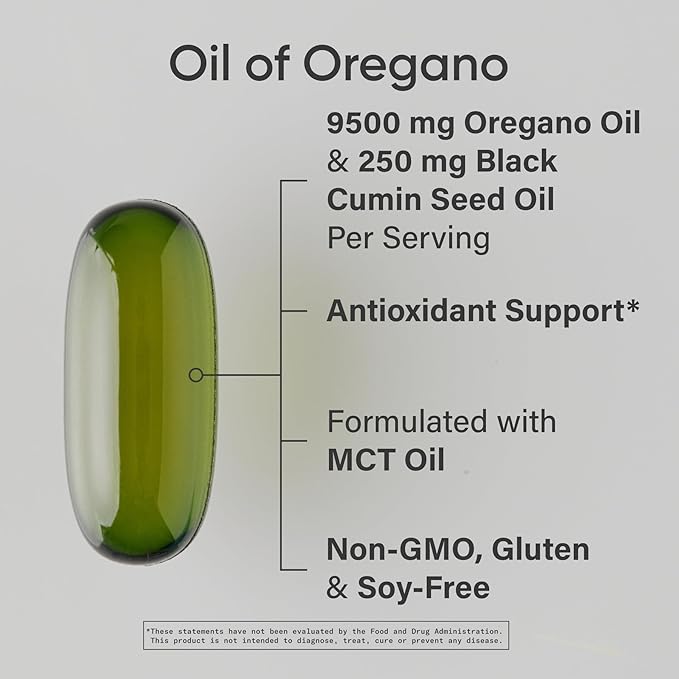 Oil of Oregano

9500 mg Oregano Oil & 250 mg Black Cumin Seed Oil Per Serving

Antioxidant Support*

Formulated with MCT Oil

Non-GMO, Gluten & Soy-Free

*These statements have not been evaluated by the Food and Drug Administration. This product is not intended to diagnose, treat, cure or prevent any disease.